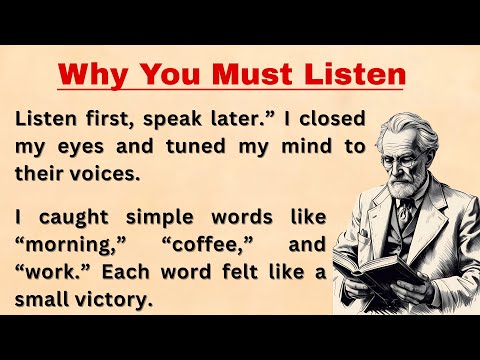 Why You Must Listen

Listen first, speak later.” I closed my eyes and tuned my mind to their voices.

I caught simple words like “morning,” “coffee,” and “work.” Each word felt like a small victory.